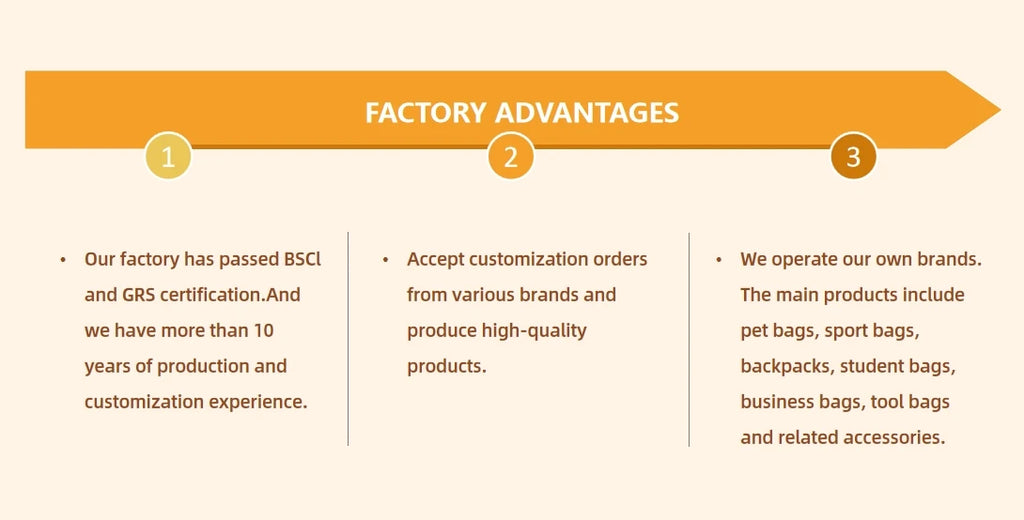 FACTORY ADVANTAGES

1

2

3

• Our factory has passed BSCl and GRS certification.And we have more than 10 years of production and customization experience.

• Accept customization orders from various brands and produce high-quality products.

• We operate our own brands. The main products include pet bags, sport bags, backpacks, student bags, business bags, tool bags and related accessories.